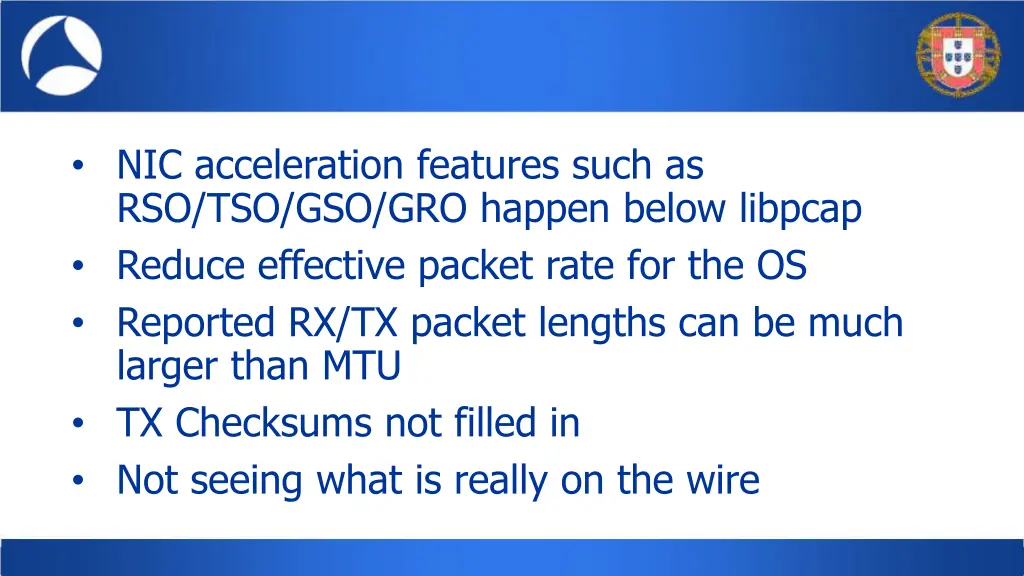 • NIC acceleration features such as RSO/TSO/GSO/GRO happen below libpcap
• Reduce effective packet rate for the OS
• Reported RX/TX packet lengths can be much larger than MTU
• TX Checksums not filled in
• Not seeing what is really on the wire